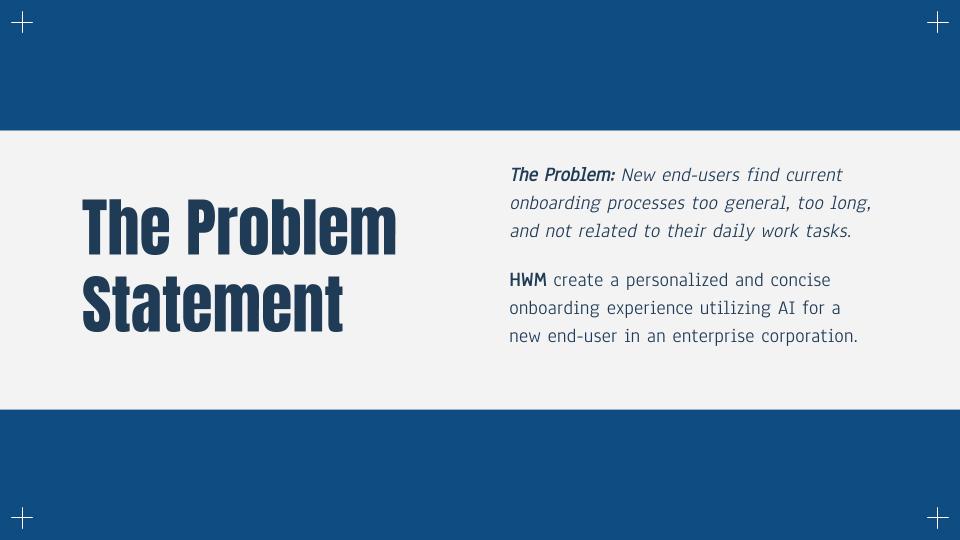 The Problem Statement

The Problem: New end-users find current onboarding processes too general, too long, and not related to their daily work tasks.

HWM create a personalized and concise onboarding experience utilizing AI for a new end-user in an enterprise corporation.